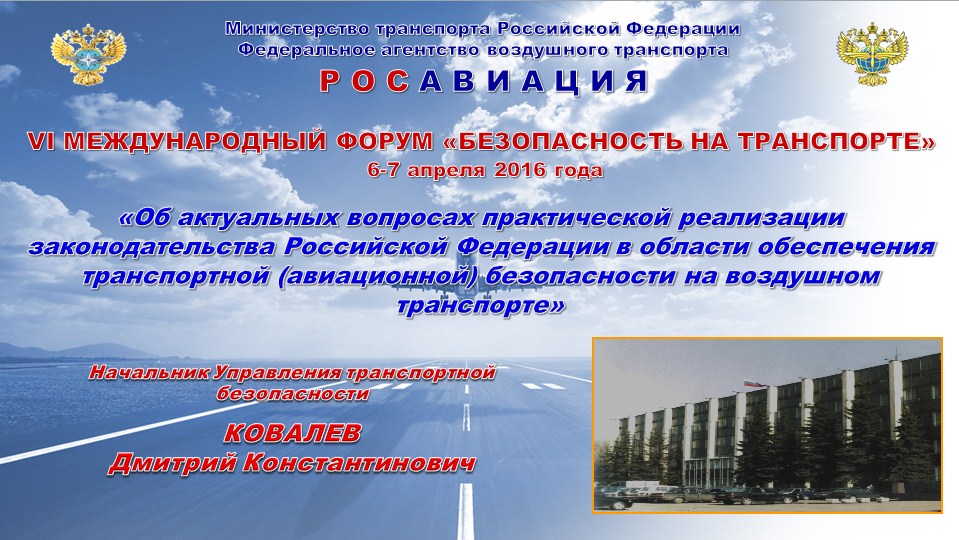 Министерство транспорта Российской Федерации
Федеральное агентство воздушного транспорта

РОСАВИАЦИЯ

VI МЕЖДУНАРОДНЫЙ ФОРУМ «БЕЗОПАСНОСТЬ НА ТРАНСПОРТЕ»
6-7 апреля 2016 года

«Об актуальных вопросах практической реализации законодательства Российской Федерации в области обеспечения транспортной (авиационной) безопасности на воздушном транспорте»

Начальник Управления транспортной безопасности

КОВАЛЕВ
Дмитрий Константинович